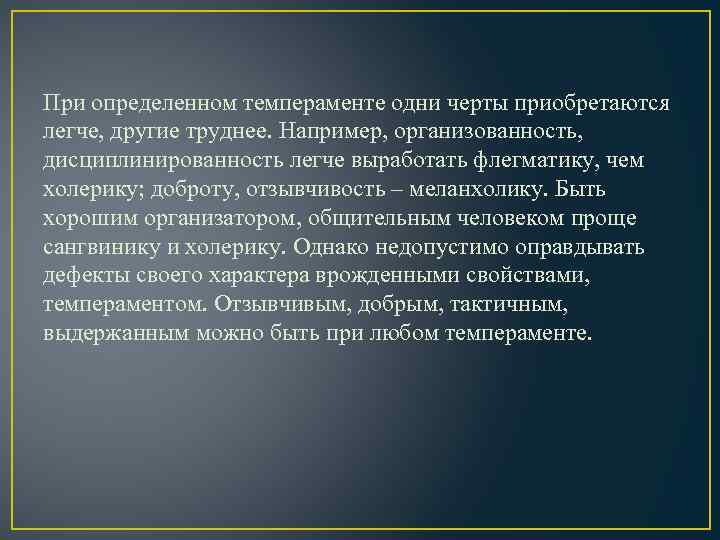 При определенном темпераменте одни черты приобретаются легче, другие труднее. Например, организованность, дисциплинированность легче выработать флегматику, чем холерику; доброту, отзывчивость – меланхолику. Быть хорошим организатором, общительным человеком проще сангвинику и холерику. Однако недопустимо оправдывать дефекты своего характера врожденными свойствами, темпераментом. Отзывчивым, добрым, тактичным, выдержанным можно быть при любом темпераменте.